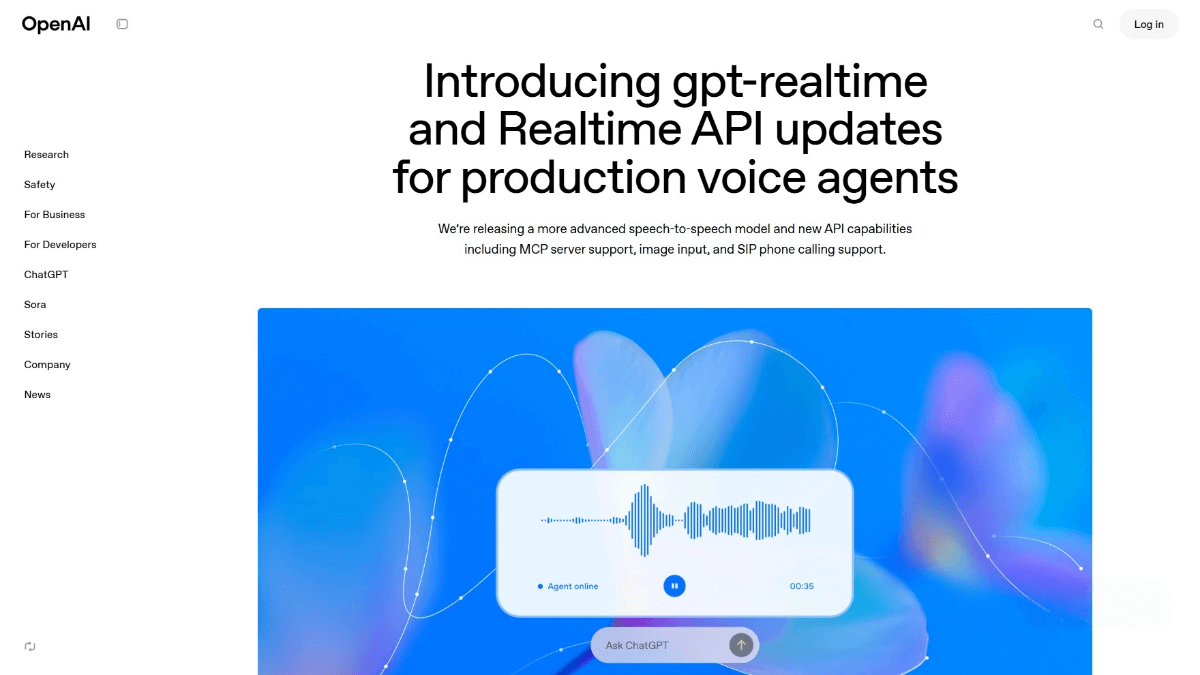 OpenAI

Log in

Research
Safety
For Business
For Developers
ChatGPT
Sora
Stories
Company
News

Introducing gpt-realtime and Realtime API updates for production voice agents

We're releasing a more advanced speech-to-speech model and new API capabilities including MCP server support, image input, and SIP phone calling support.

Agent online

00:35

Ask ChatGPT